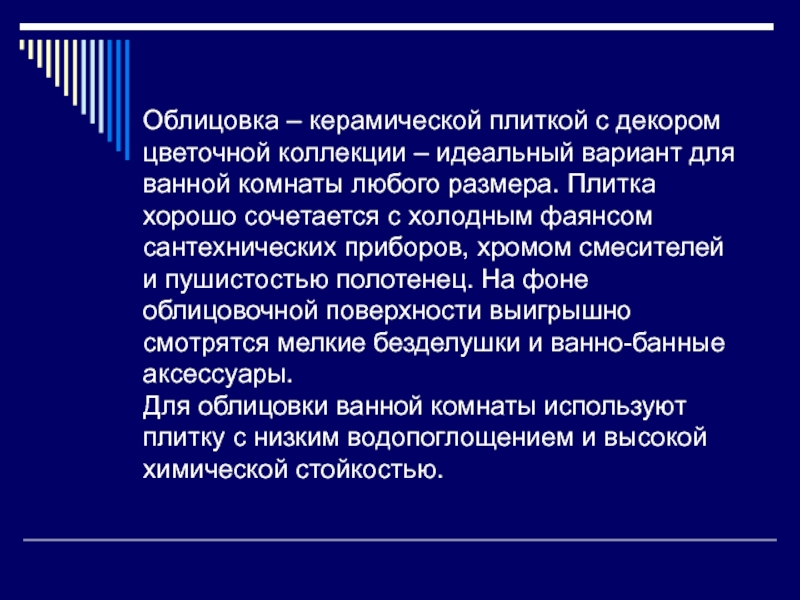 Облицовка – керамической плиткой с декором цветочной коллекции – идеальный вариант для ванной комнаты любого размера. Плитка хорошо сочетается с холодным фаянсом сантехнических приборов, хромом смесителей и пушистостью полотенец. На фоне облицовочной поверхности выигрышно смотрятся мелкие безделушки и ванно-банные аксессуары.
Для облицовки ванной комнаты используют плитку с низким водопоглощением и высокой химической стойкостью.